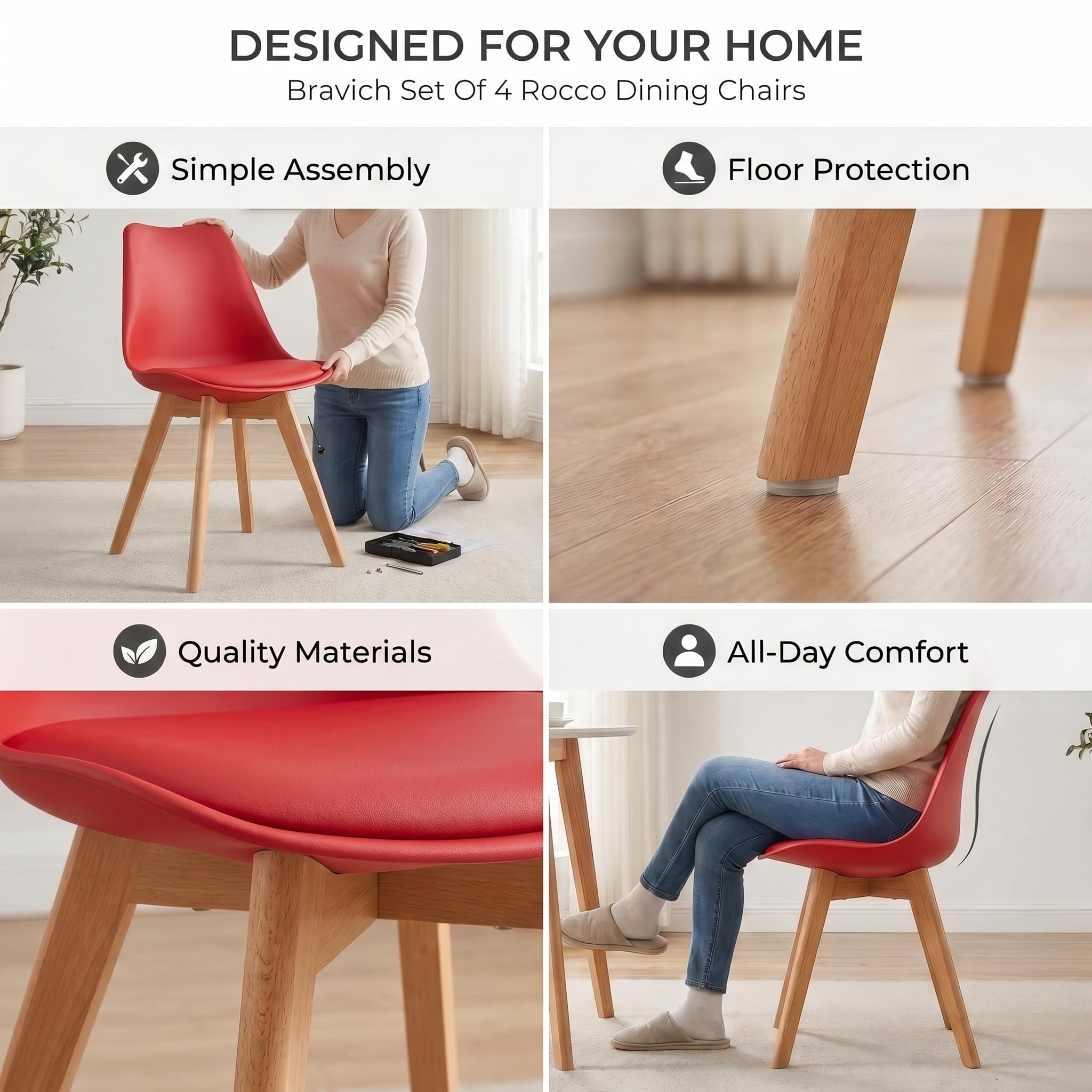 DESIGNED FOR YOUR HOME
Bravich Set Of 4 Rocco Dining Chairs

Simple Assembly

Floor Protection

Quality Materials

All-Day Comfort